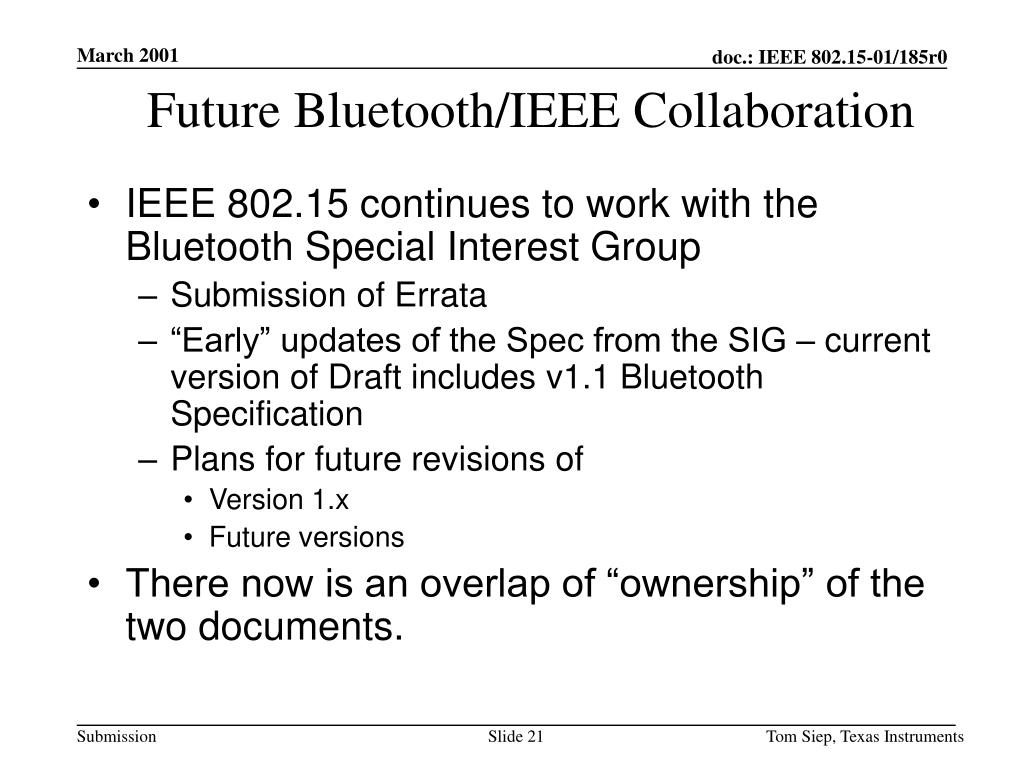 March 2001

doc.: IEEE 802.15-01/185r0

Future Bluetooth/IEEE Collaboration

• IEEE 802.15 continues to work with the Bluetooth Special Interest Group
  – Submission of Errata
  – “Early” updates of the Spec from the SIG – current version of Draft includes v1.1 Bluetooth Specification
  – Plans for future revisions of
    • Version 1.x
    • Future versions
• There now is an overlap of “ownership” of the two documents.

Submission

Slide 21

Tom Siep, Texas Instruments